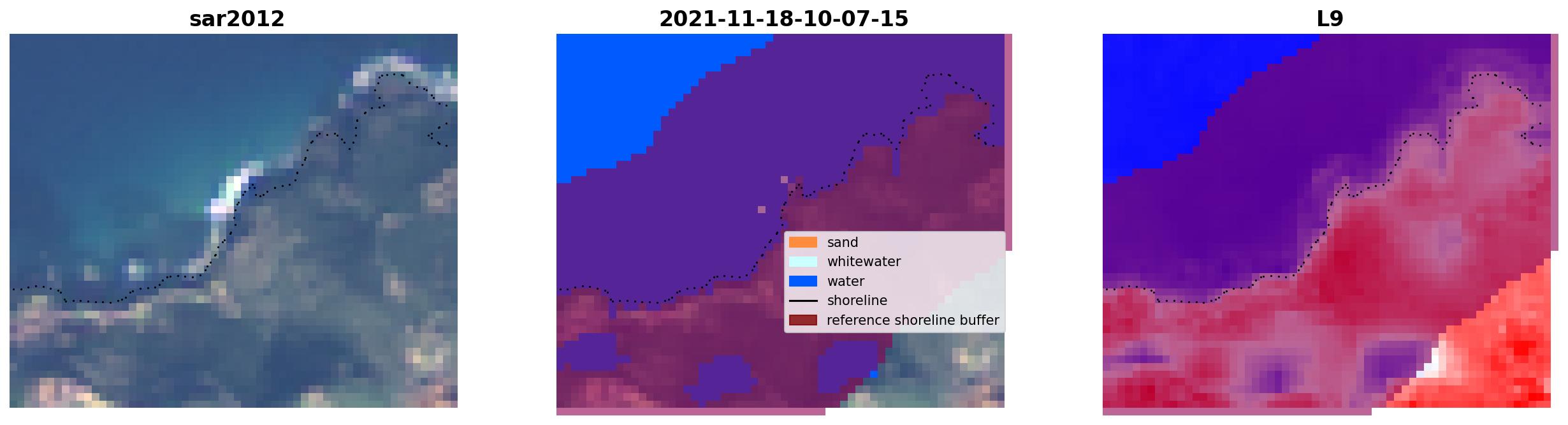 sar2012

2021-11-18-10-07-15

sand
whitewater
water
shoreline
reference shoreline buffer

L9